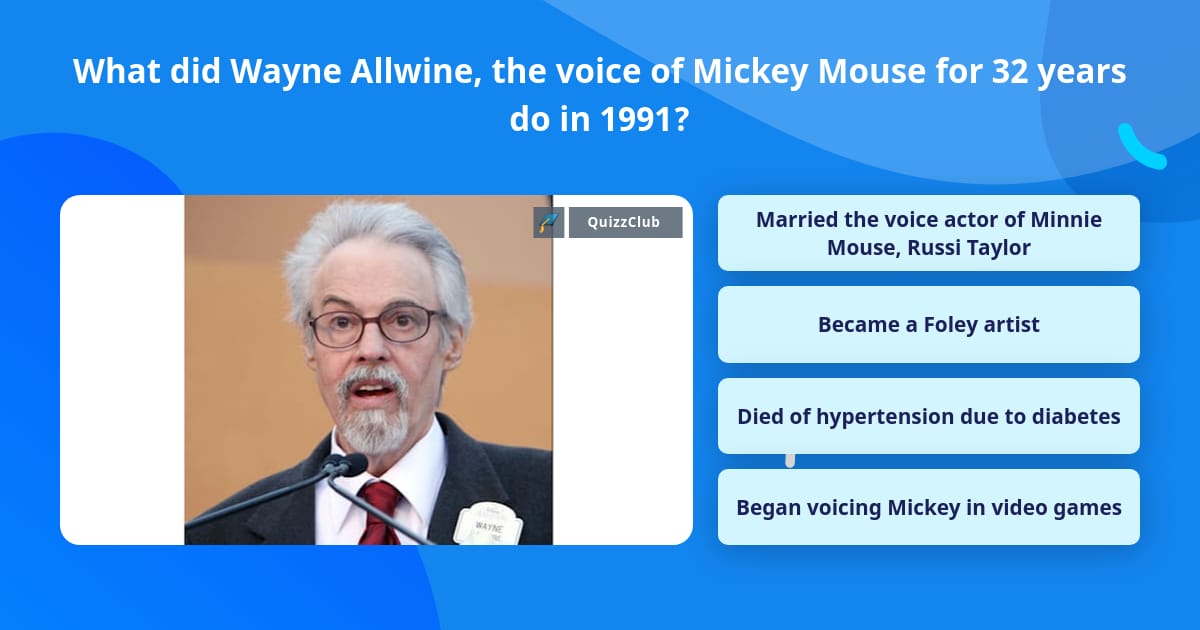 What did Wayne Allwine, the voice of Mickey Mouse for 32 years do in 1991?

QuizzClub

WAYNE

Married the voice actor of Minnie Mouse, Russi Taylor

Became a Foley artist

Died of hypertension due to diabetes

Began voicing Mickey in video games